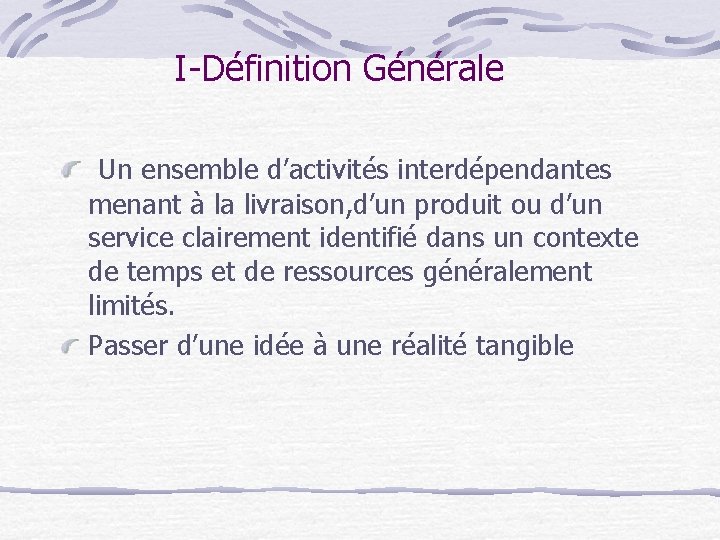 I-Définition Générale

Un ensemble d’activités interdépendantes menant à la livraison,d’un produit ou d’un service clairement identifié dans un contexte de temps et de ressources généralement limités.

Passer d’une idée à une réalité tangible